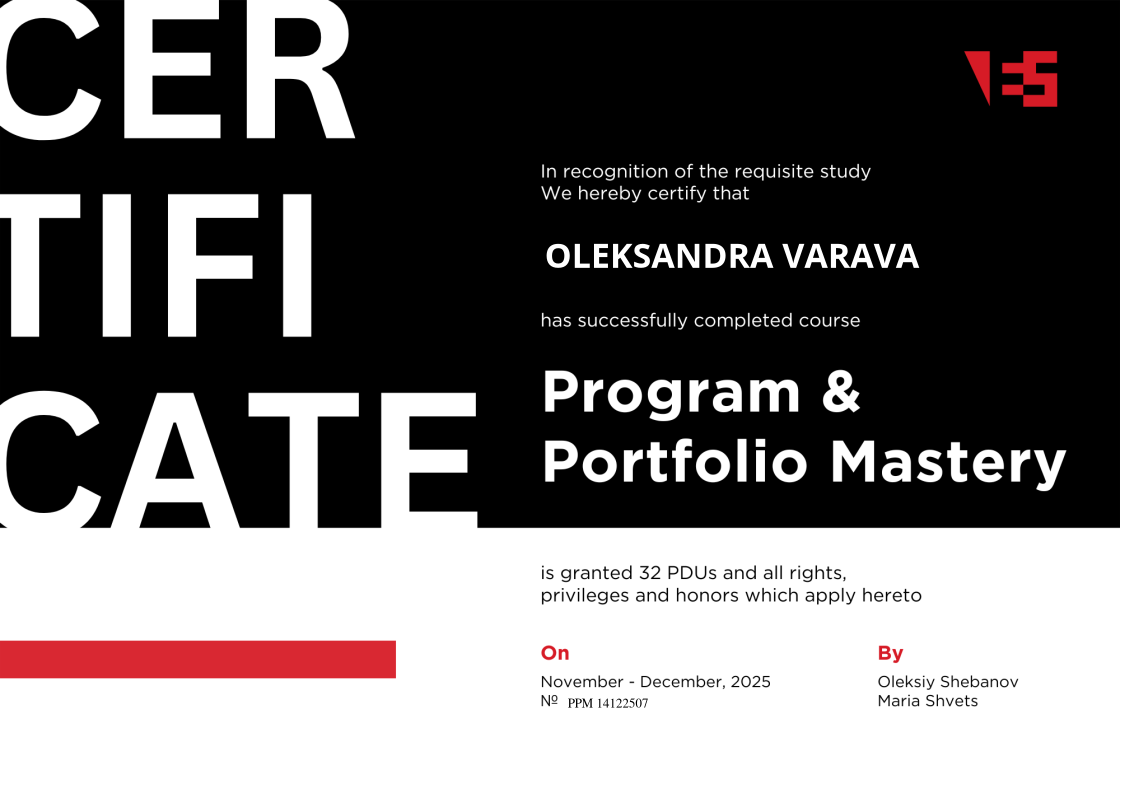 CER
TIFI
CATE

In recognition of the requisite study
We hereby certify that

OLEKSANDRA VARAVA

has successfully completed course

Program &
Portfolio Mastery

is granted 32 PDUs and all rights, privileges and honors which apply hereto

On

November - December, 2025
№ PPM 14122507

By

Oleksiy Shebanov
Maria Shvets